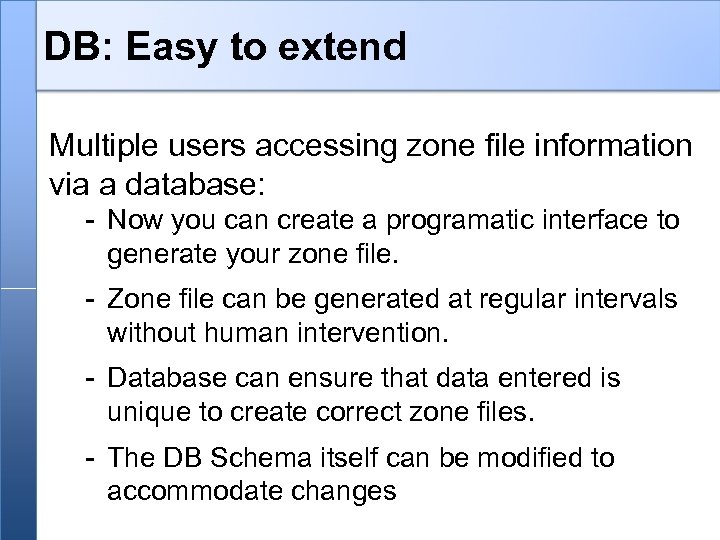 DB: Easy to extend

Multiple users accessing zone file information via a database:

- Now you can create a programatic interface to generate your zone file.

- Zone file can be generated at regular intervals without human intervention.

- Database can ensure that data entered is unique to create correct zone files.

- The DB Schema itself can be modified to accommodate changes